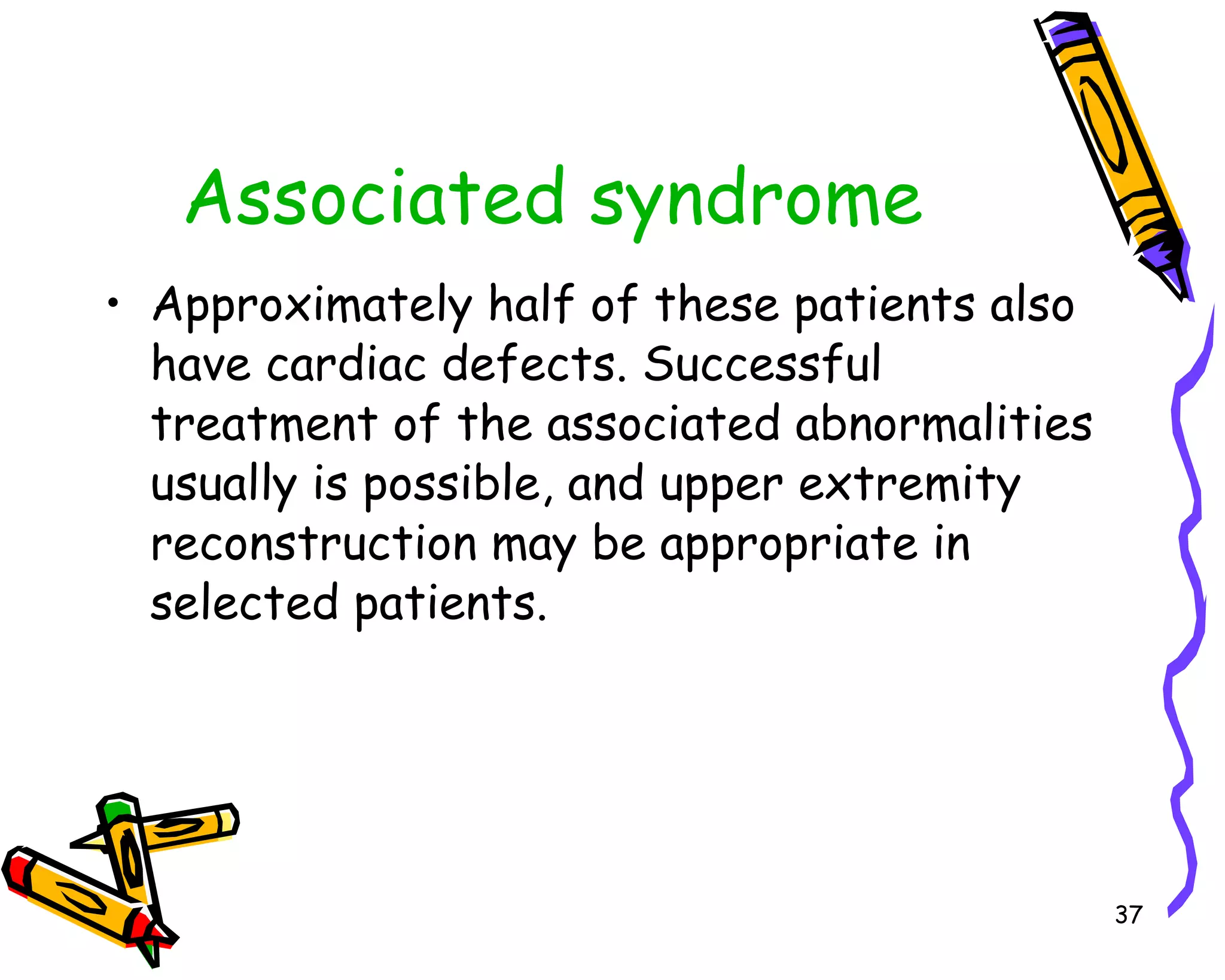 Associated syndrome

• Approximately half of these patients also have cardiac defects. Successful treatment of the associated abnormalities usually is possible, and upper extremity reconstruction may be appropriate in selected patients.

37